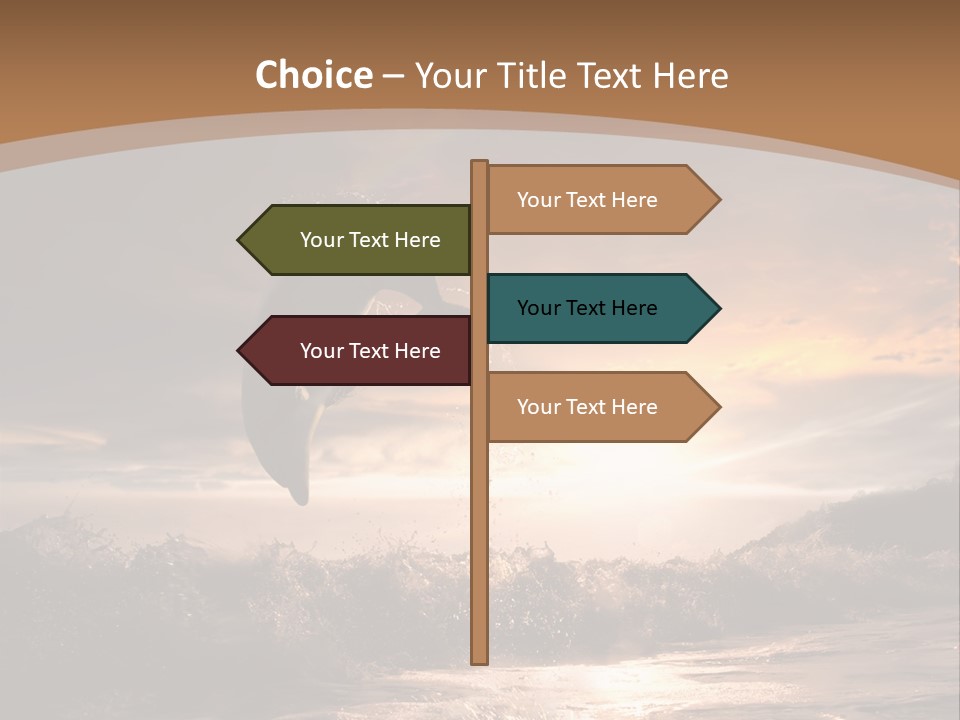 Choice – Your Title Text Here

Your Text Here

Your Text Here

Your Text Here

Your Text Here

Your Text Here